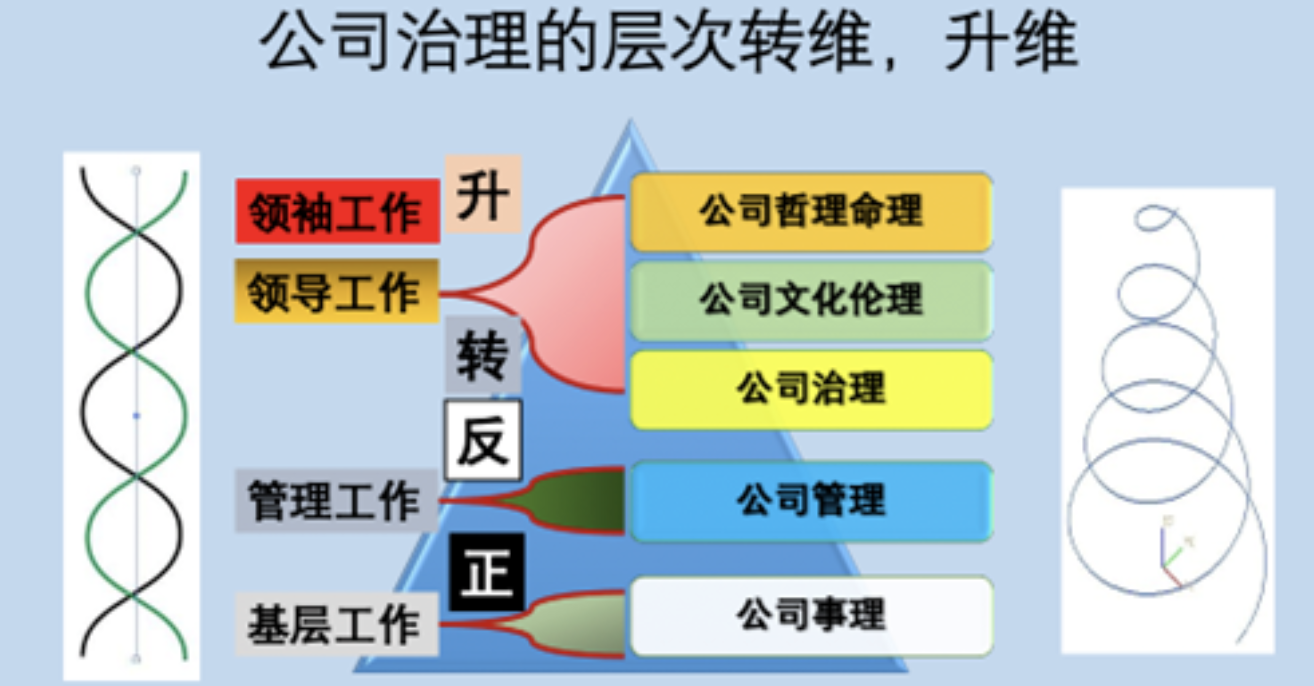 公司治理的层次转维，升维

领袖工作
升
领导工作
转
反
管理工作
正
基层工作

公司哲理命理
公司文化伦理
公司治理
公司管理
公司事理